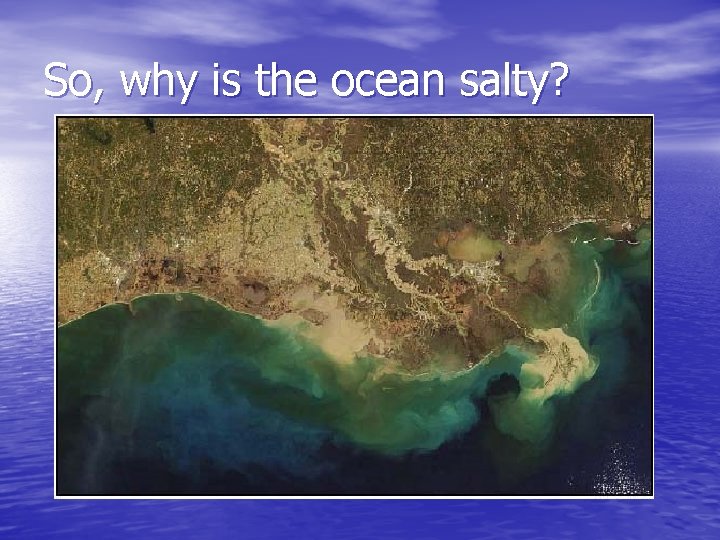 So, why is the ocean salty?